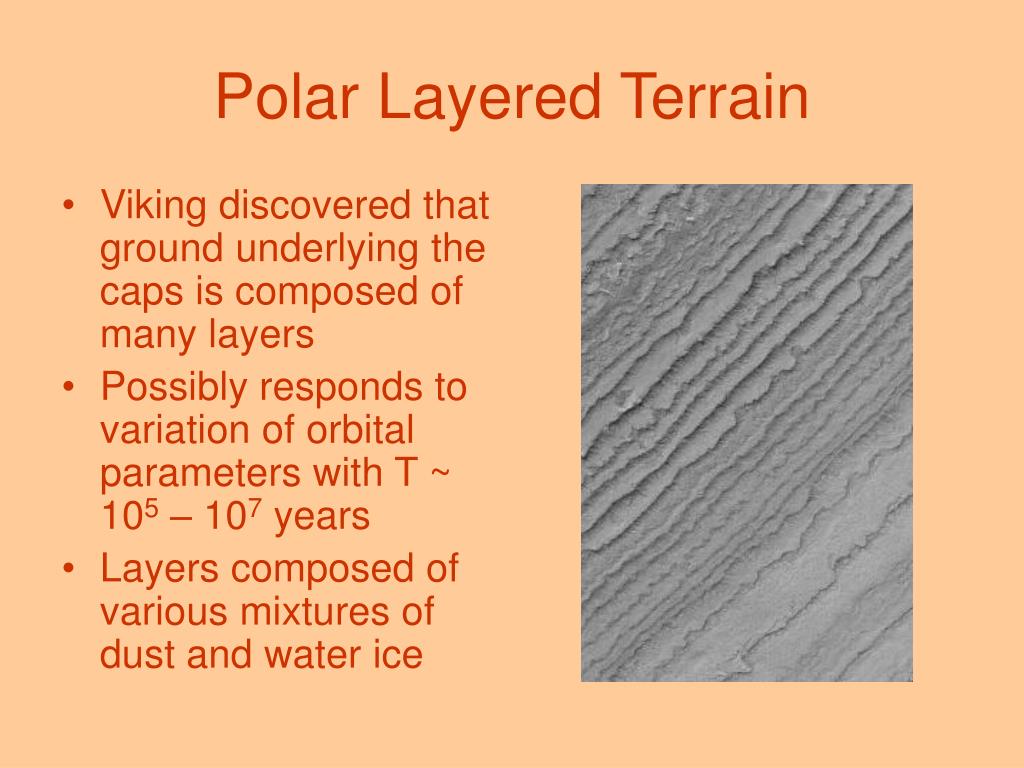 Polar Layered Terrain

• Viking discovered that ground underlying the caps is composed of many layers

• Possibly responds to variation of orbital parameters with T ~ $10^5$ – $10^7$ years

• Layers composed of various mixtures of dust and water ice